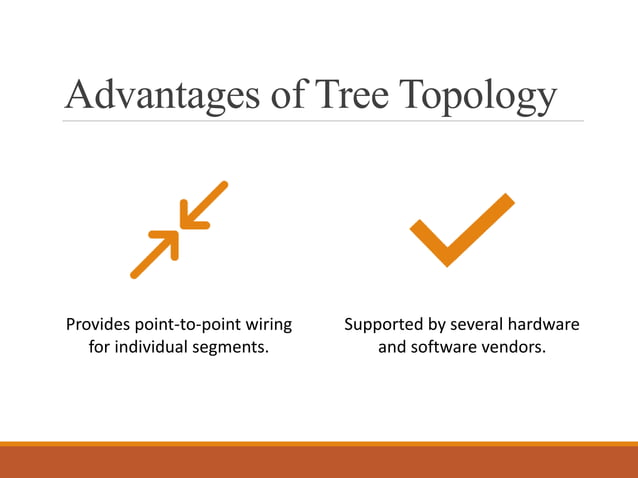 Advantages of Tree Topology

Provides point-to-point wiring for individual segments.

Supported by several hardware and software vendors.